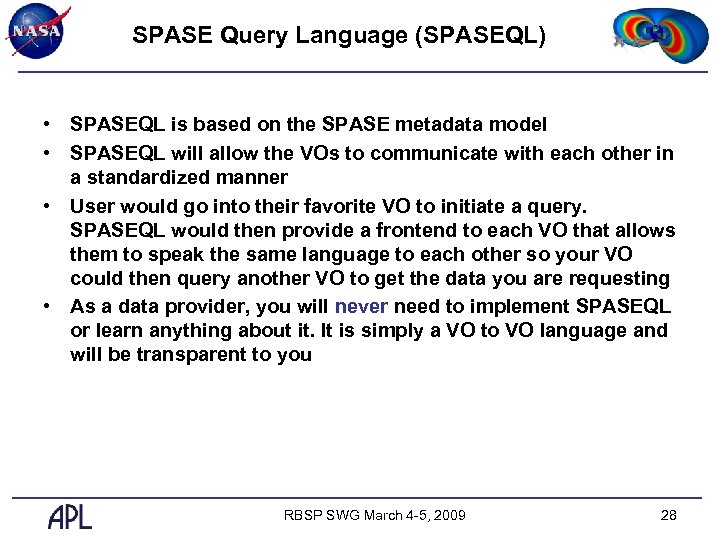 NASA

SPASE Query Language (SPASEQL)

• SPASEQL is based on the SPASE metadata model
• SPASEQL will allow the VOs to communicate with each other in a standardized manner
• User would go into their favorite VO to initiate a query. SPASEQL would then provide a frontend to each VO that allows them to speak the same language to each other so your VO could then query another VO to get the data you are requesting
• As a data provider, you will never need to implement SPASEQL or learn anything about it. It is simply a VO to VO language and will be transparent to you

APL

RBSP SWG March 4-5, 2009

28